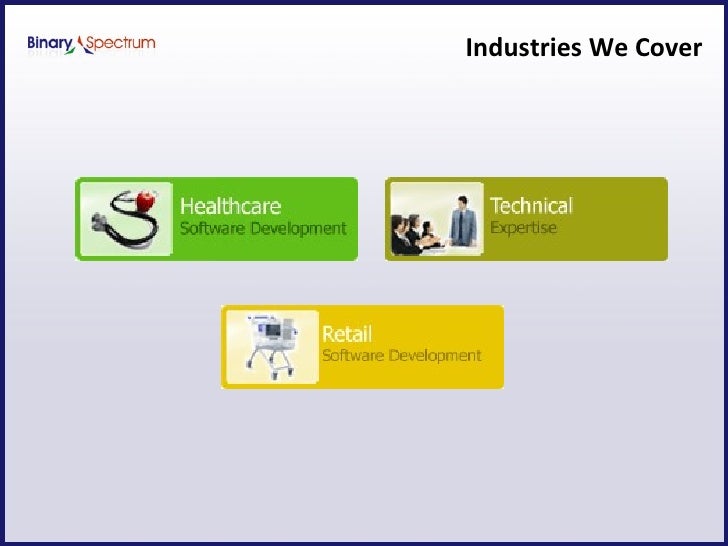 Binary Spectrum

Industries We Cover

Healthcare
Software Development

Technical
Expertise

Retail
Software Development